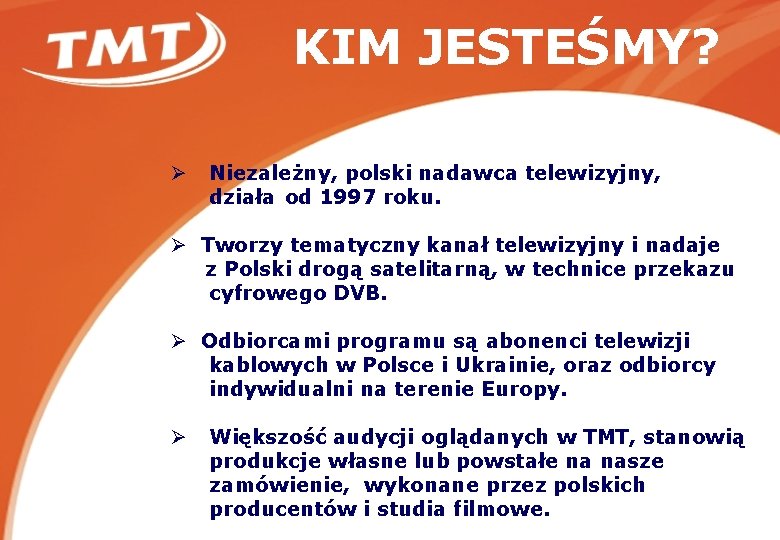 TMT

KIM JESTEŚMY?

➢ Niezależny, polski nadawca telewizyjny, działa od 1997 roku.

➢ Tworzy tematyczny kanał telewizyjny i nadaje z Polski drogą satelitarną, w technice przekazu cyfrowego DVB.

➢ Odbiorcami programu są abonenci telewizji kablowych w Polsce i Ukrainie, oraz odbiorcy indywidualni na terenie Europy.

➢ Większość audycji oglądanych w TMT, stanowią produkcje własne lub powstałe na nasze zamówienie, wykonane przez polskich producentów i studia filmowe.